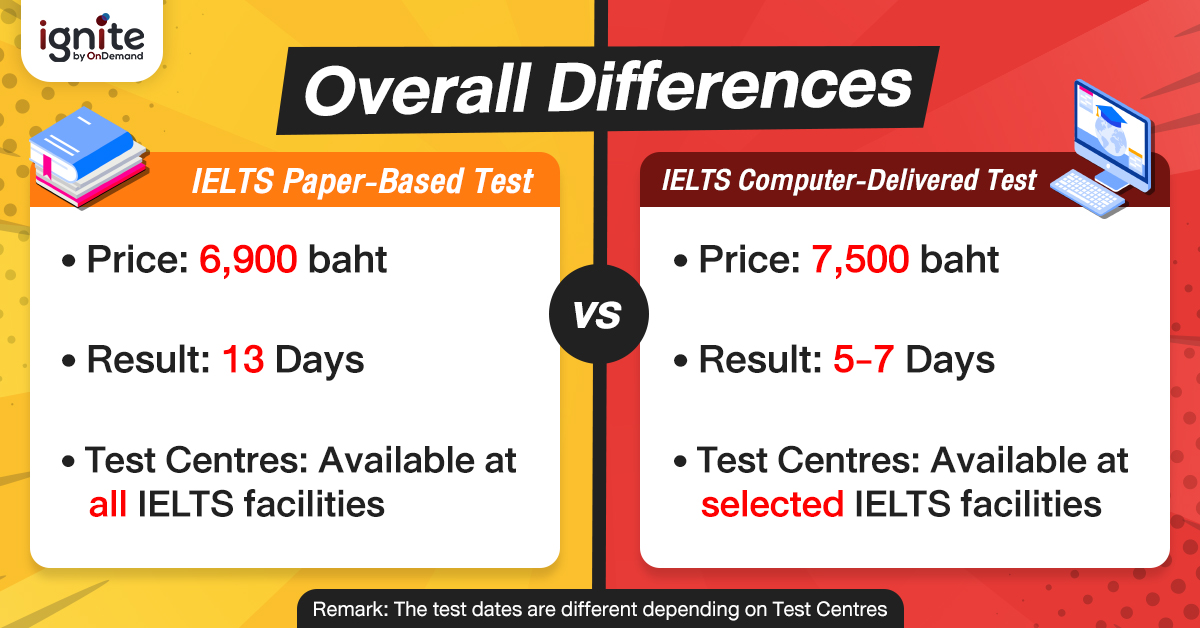 ignite
by OnDemand

Overall Differences

IELTS Paper-Based Test

• Price: 6,900 baht

• Result: 13 Days

• Test Centres: Available at all IELTS facilities

VS

IELTS Computer-Delivered Test

• Price: 7,500 baht

• Result: 5-7 Days

• Test Centres: Available at selected IELTS facilities

Remark: The test dates are different depending on Test Centres